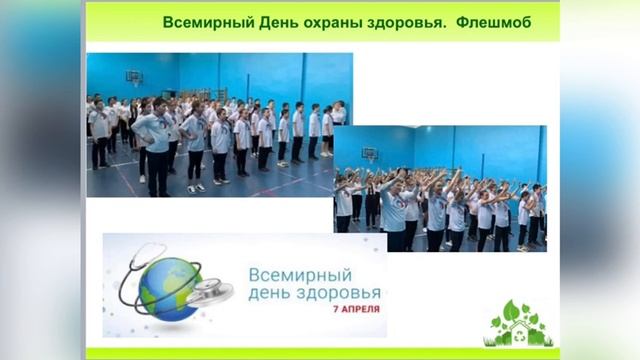 Всемирный День охраны здоровья. Флешмоб

Всемирный день здоровья
7 АПРЕЛЯ